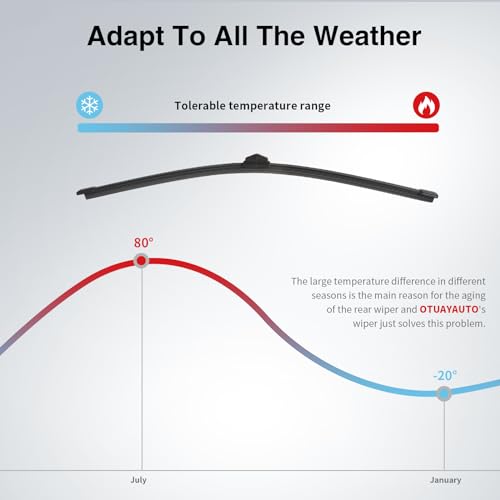 Adapt To All The Weather

Tolerable temperature range

80°

The large temperature difference in different seasons is the main reason for the aging of the rear wiper and OTUAYAUTO's wiper just solves this problem.

-20°

July

January